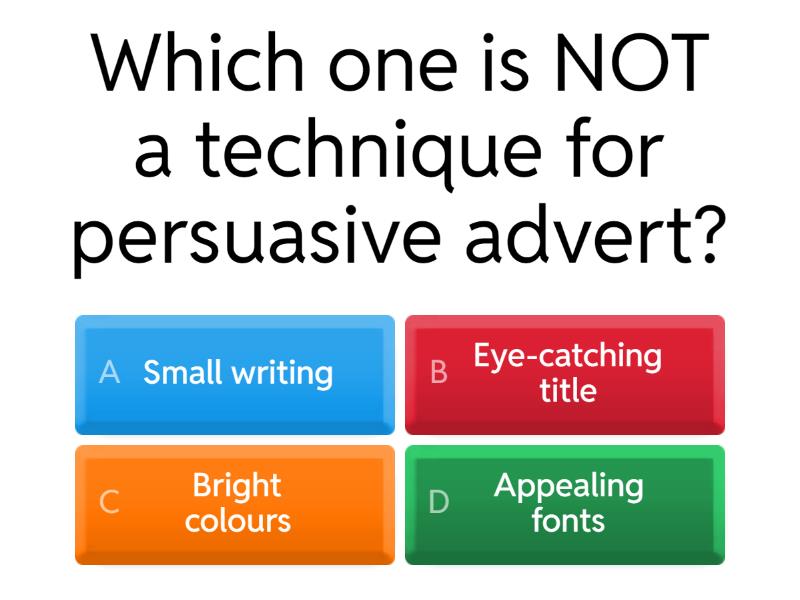 Which one is NOT a technique for persuasive advert?

A Small writing

B Eye-catching title

C Bright colours

D Appealing fonts